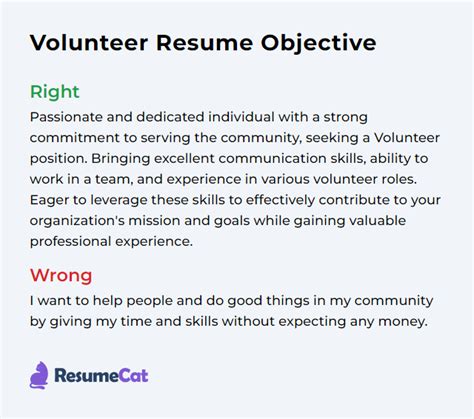 Volunteer Resume Objective

Right
Passionate and dedicated individual with a strong commitment to serving the community, seeking a Volunteer position. Bringing excellent communication skills, ability to work in a team, and experience in various volunteer roles. Eager to leverage these skills to effectively contribute to your organization's mission and goals while gaining valuable professional experience.

Wrong
I want to help people and do good things in my community by giving my time and skills without expecting any money.

ResumeCat